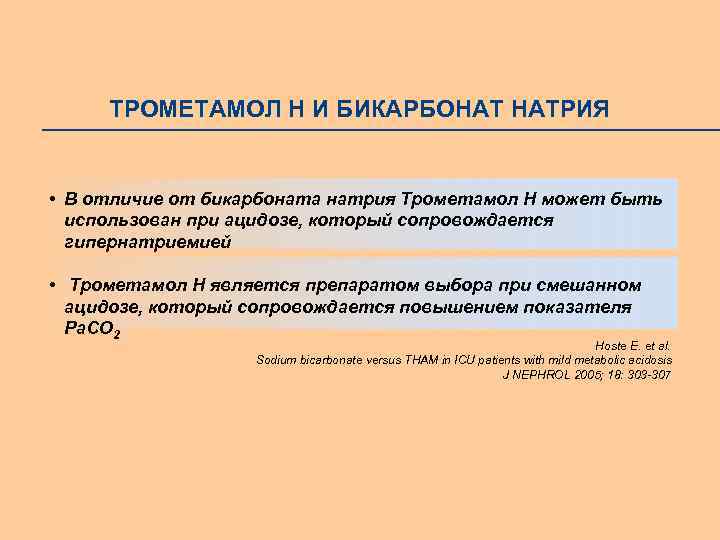 ТРОМЕТАМОЛ Н И БИКАРБОНАТ НАТРИЯ

• В отличие от бикарбоната натрия Трометамол Н может быть использован при ацидозе, который сопровождается гипернатриемией

• Трометамол Н является препаратом выбора при смешанном ацидозе, который сопровождается повышением показателя $PaCO_2$

Hoste E. et al.
Sodium bicarbonate versus THAM in ICU patients with mild metabolic acidosis
J NEPHROL 2005; 18: 303-307